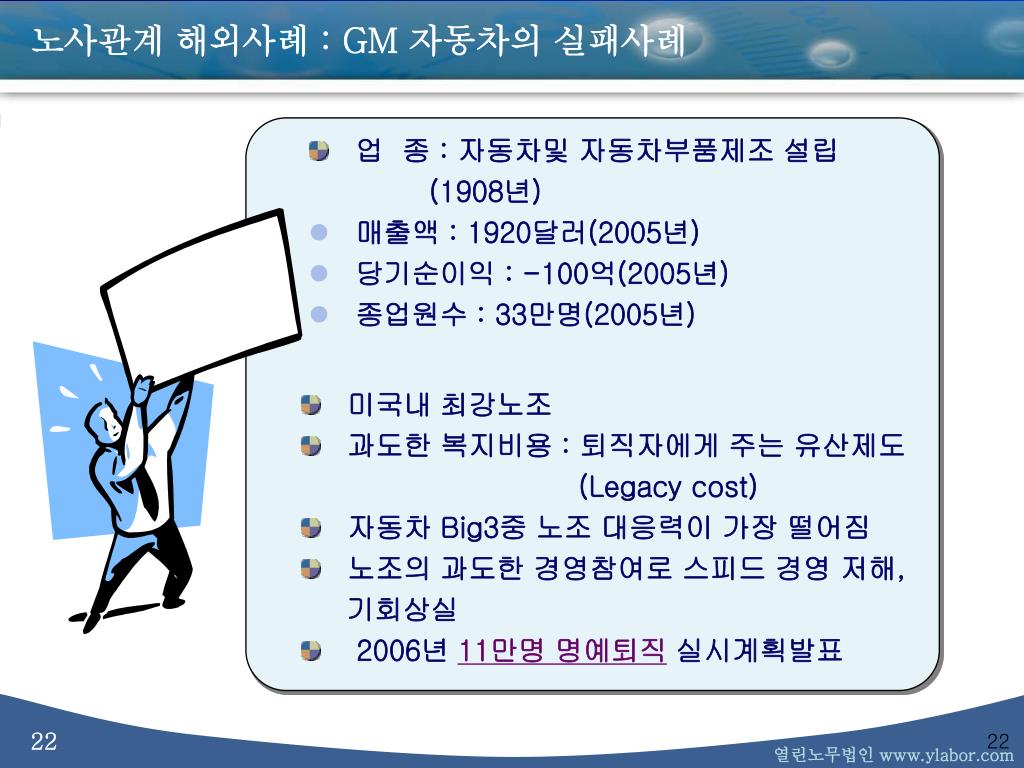 노사관계 해외사례 : GM 자동차의 실패사례

업 종 : 자동차및 자동차부품제조 설립 (1908년)

매출액 : 1920달러(2005년)

당기순이익 : -100억(2005년)

종업원수 : 33만명(2005년)

미국내 최강노조

과도한 복지비용 : 퇴직자에게 주는 유산제도 (Legacy cost)

자동차 Big3중 노조 대응력이 가장 떨어짐

노조의 과도한 경영참여로 스피드 경영 저해, 기회상실

2006년 11만명 명예퇴직 실시계획발표

22

22

열린노무법인 www.ylabor.com